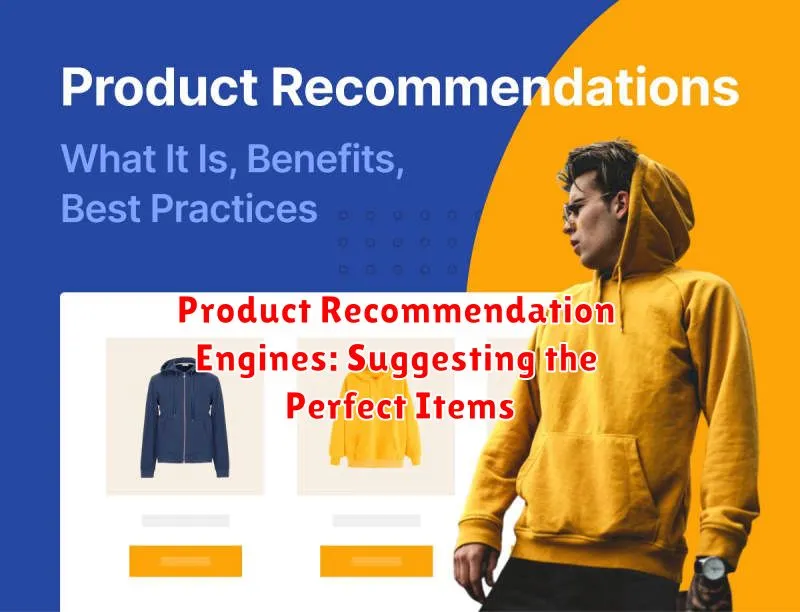 Product Recommendations

What It Is, Benefits, Best Practices

Product Recommendation Engines: Suggesting the Perfect Items